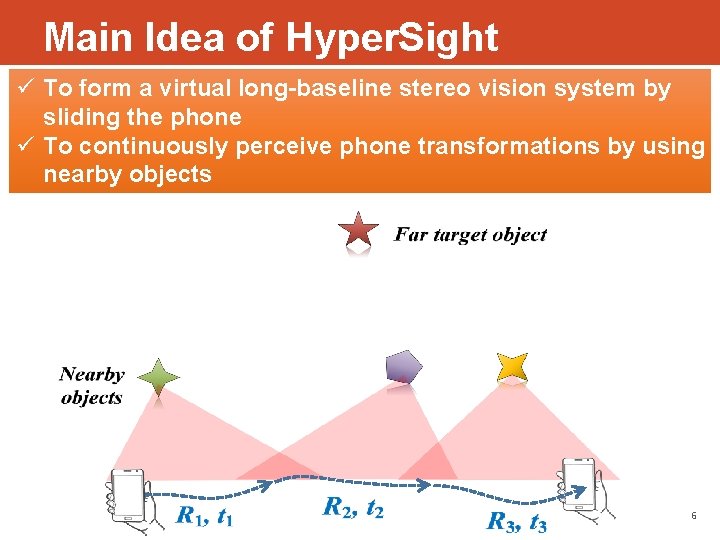 Main Idea of HyperSight

✓ To form a virtual long-baseline stereo vision system by sliding the phone
✓ To continuously perceive phone transformations by using nearby objects

Far target object

Nearby objects

$R_1, t_1$

$R_2, t_2$

$R_3, t_3$

6